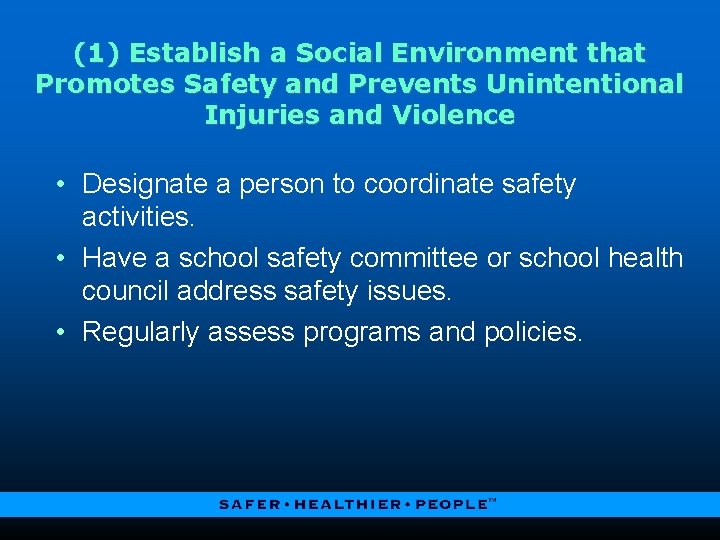 (1) Establish a Social Environment that Promotes Safety and Prevents Unintentional Injuries and Violence

• Designate a person to coordinate safety activities.
• Have a school safety committee or school health council address safety issues.
• Regularly assess programs and policies.

SAFER • HEALTHIER • PEOPLE™